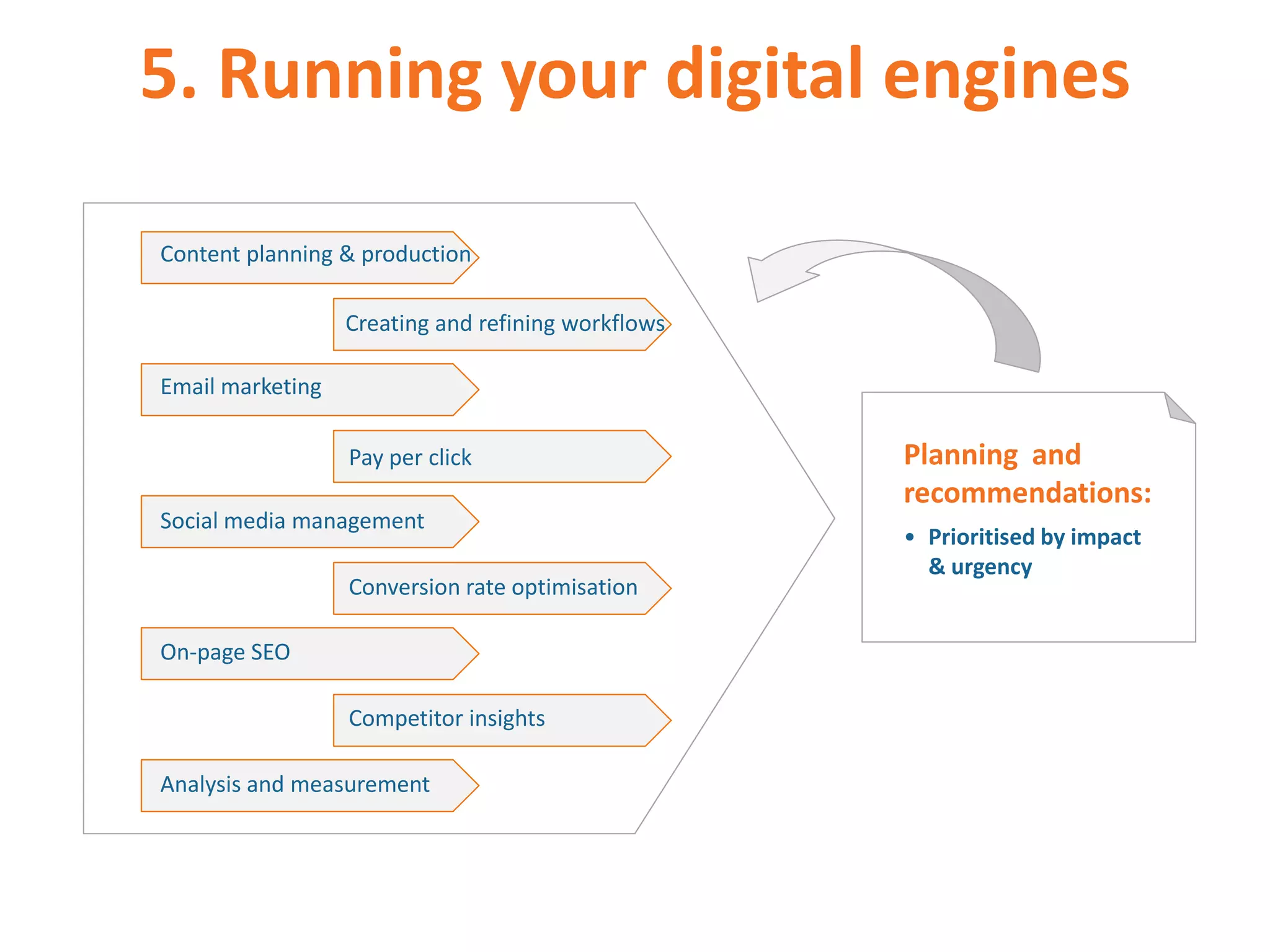 5. Running your digital engines

Content planning & production

Creating and refining workflows

Email marketing

Pay per click

Social media management

Conversion rate optimisation

On-page SEO

Competitor insights

Analysis and measurement

Planning and recommendations:

• Prioritised by impact & urgency